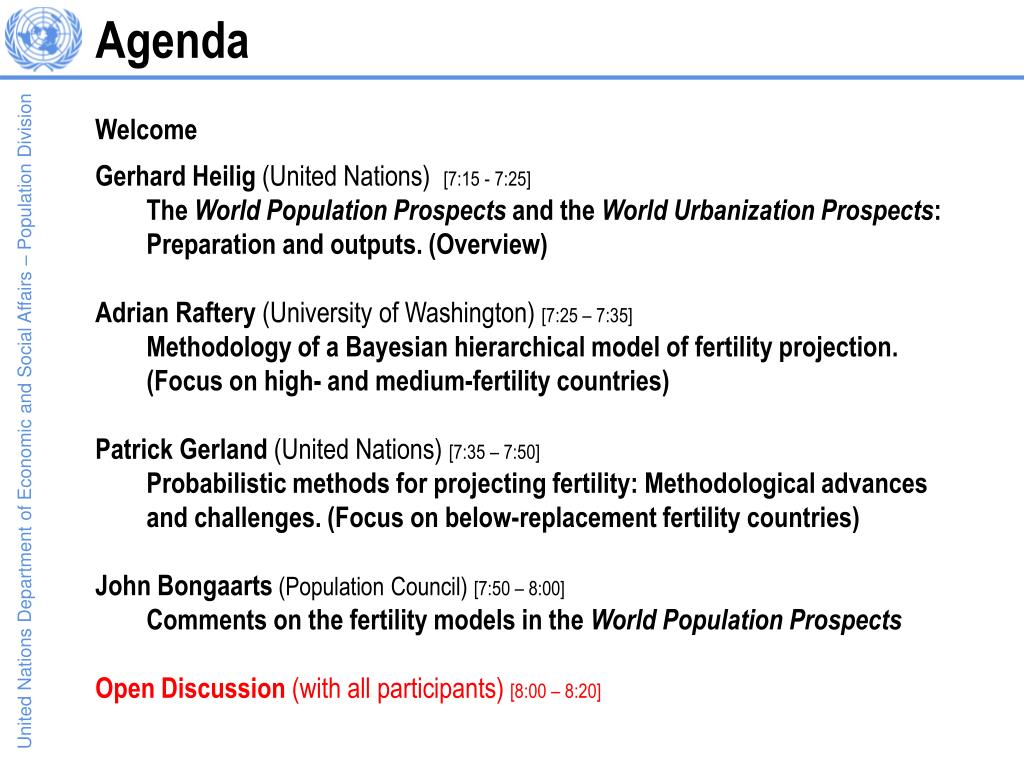 Agenda

United Nations Department of Economic and Social Affairs – Population Division

Welcome

Gerhard Heilig (United Nations) [7:15 - 7:25]
The World Population Prospects and the World Urbanization Prospects: Preparation and outputs. (Overview)

Adrian Raftery (University of Washington) [7:25 – 7:35]
Methodology of a Bayesian hierarchical model of fertility projection. (Focus on high- and medium-fertility countries)

Patrick Gerland (United Nations) [7:35 – 7:50]
Probabilistic methods for projecting fertility: Methodological advances and challenges. (Focus on below-replacement fertility countries)

John Bongaarts (Population Council) [7:50 – 8:00]
Comments on the fertility models in the World Population Prospects

Open Discussion (with all participants) [8:00 – 8:20]